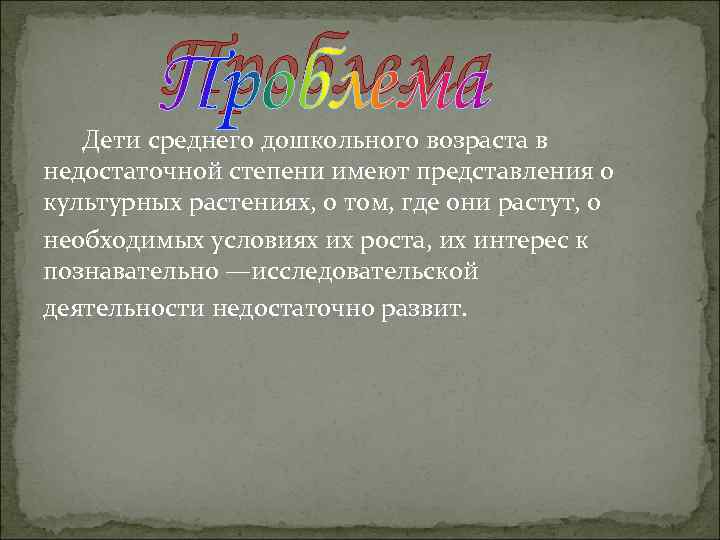 Проблема

Дети среднего дошкольного возраста в недостаточной степени имеют представления о культурных растениях, о том, где они растут, о необходимых условиях их роста, их интерес к познавательно —исследовательской деятельности недостаточно развит.